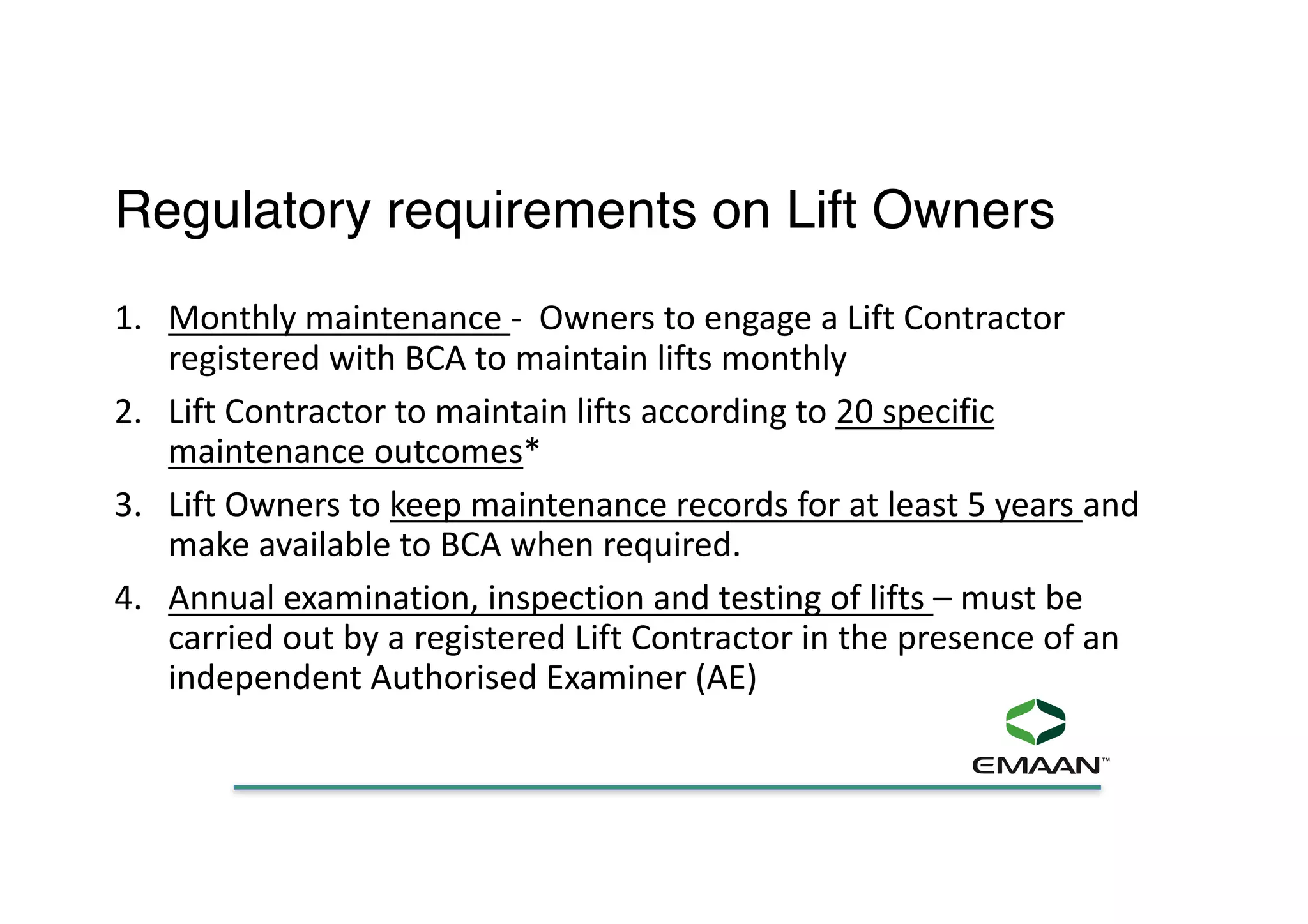 Regulatory requirements on Lift Owners

1. Monthly maintenance - Owners to engage a Lift Contractor registered with BCA to maintain lifts monthly

2. Lift Contractor to maintain lifts according to 20 specific maintenance outcomes*

3. Lift Owners to keep maintenance records for at least 5 years and make available to BCA when required.

4. Annual examination, inspection and testing of lifts – must be carried out by a registered Lift Contractor in the presence of an independent Authorised Examiner (AE)

EMAAN™